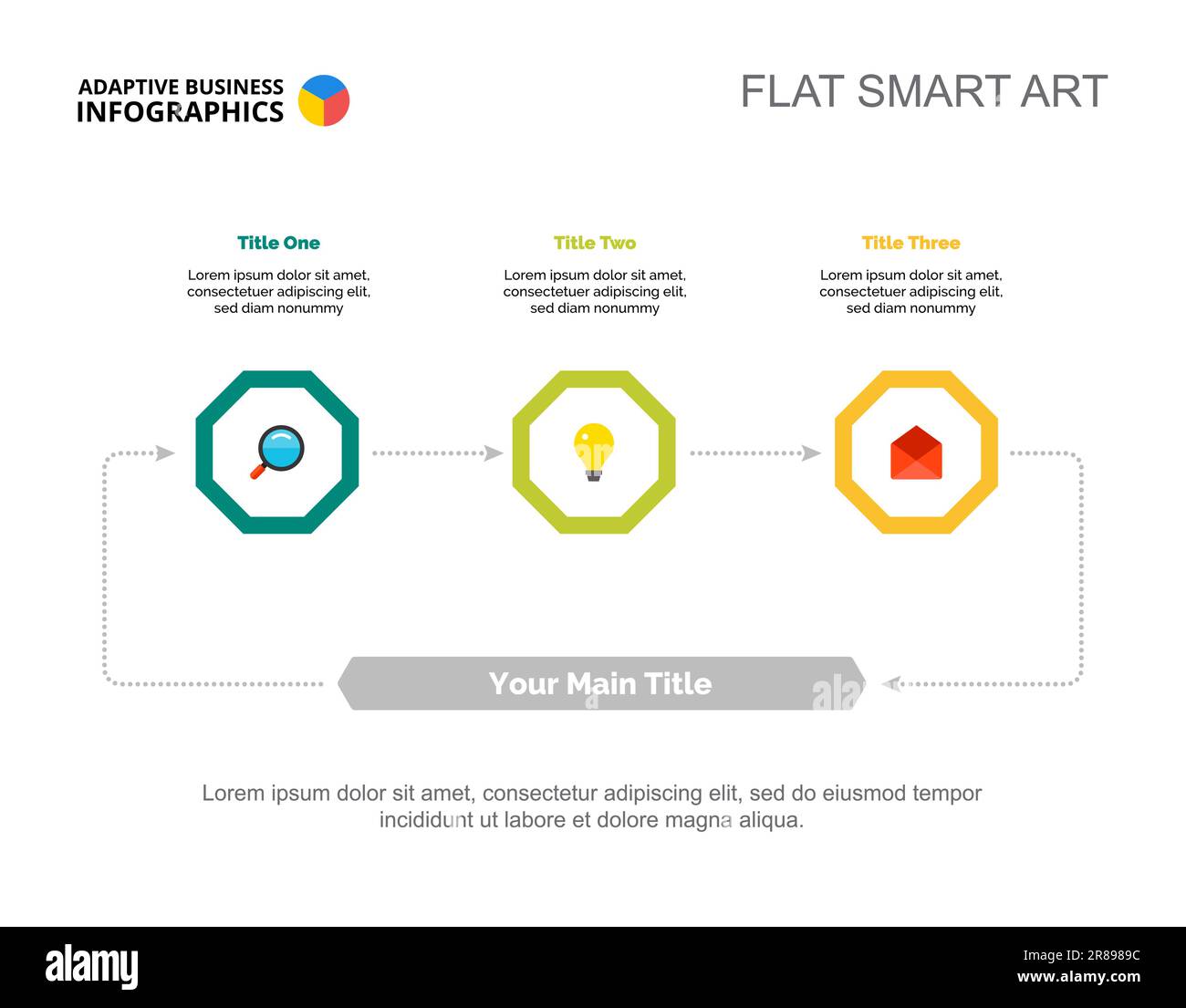 ADAPTIVE BUSINESS
INFOGRAPHICS

FLAT SMART ART

Title One

Lorem ipsum dolor sit amet, consectetuer adipiscing elit, sed diam nonummy

Title Two

Lorem ipsum dolor sit amet, consectetuer adipiscing elit, sed diam nonummy

Title Three

Lorem ipsum dolor sit amet, consectetuer adipiscing elit, sed diam nonummy

Your Main Title

Lorem ipsum dolor sit amet, consectetur adipiscing elit, sed do eiusmod tempor incididunt ut labore et dolore magna aliqua.

alamy

Image ID: 2R8989C
www.alamy.com